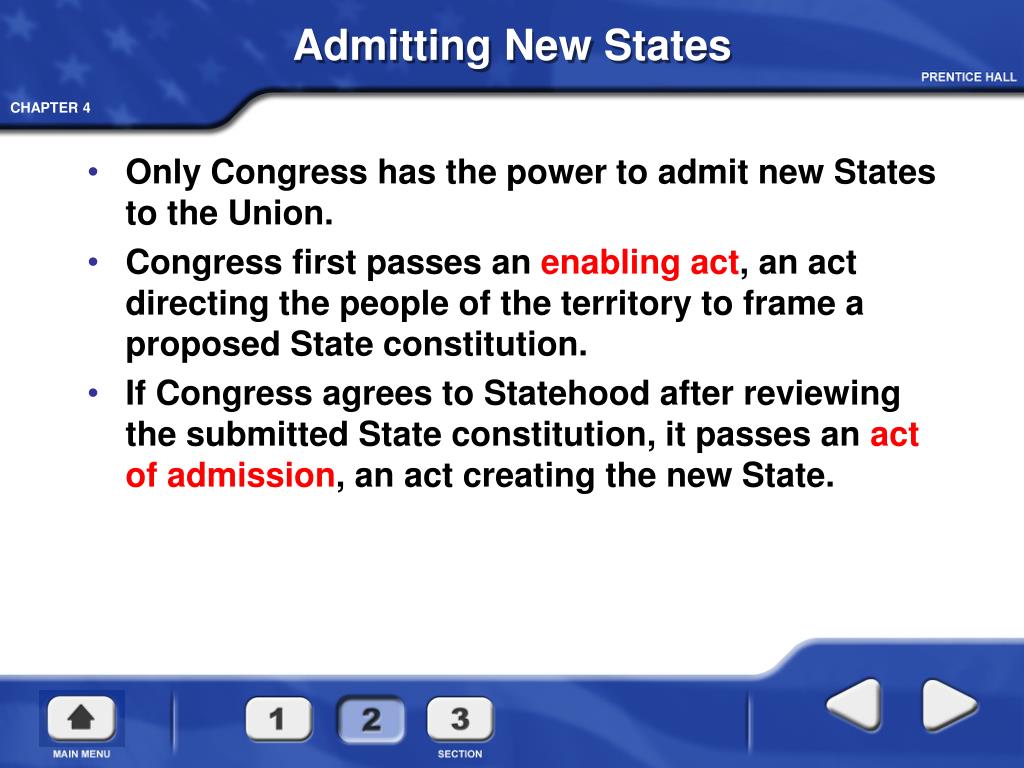 Admitting New States

PRENTICE HALL

CHAPTER 4

• Only Congress has the power to admit new States to the Union.
• Congress first passes an enabling act, an act directing the people of the territory to frame a proposed State constitution.
• If Congress agrees to Statehood after reviewing the submitted State constitution, it passes an act of admission, an act creating the new State.

MAIN MENU

1 2 3

SECTION